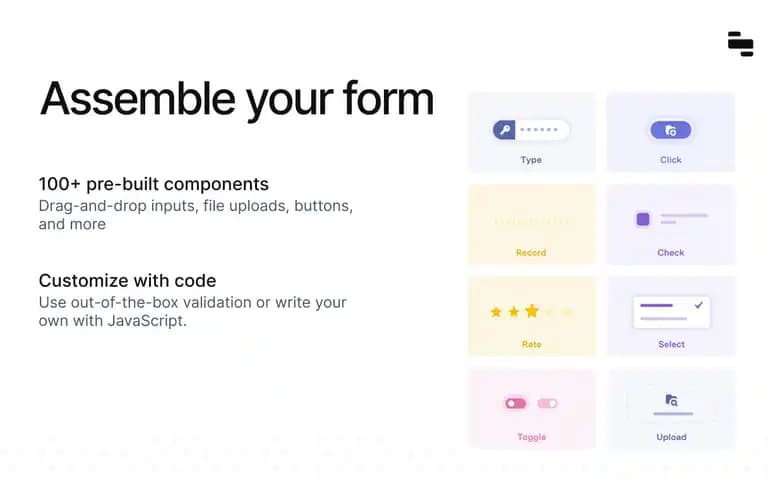 Assemble your form

100+ pre-built components
Drag-and-drop inputs, file uploads, buttons, and more

Customize with code
Use out-of-the-box validation or write your own with JavaScript.

Type

Click

Record

Check

Rate

Select

Toggle

Upload